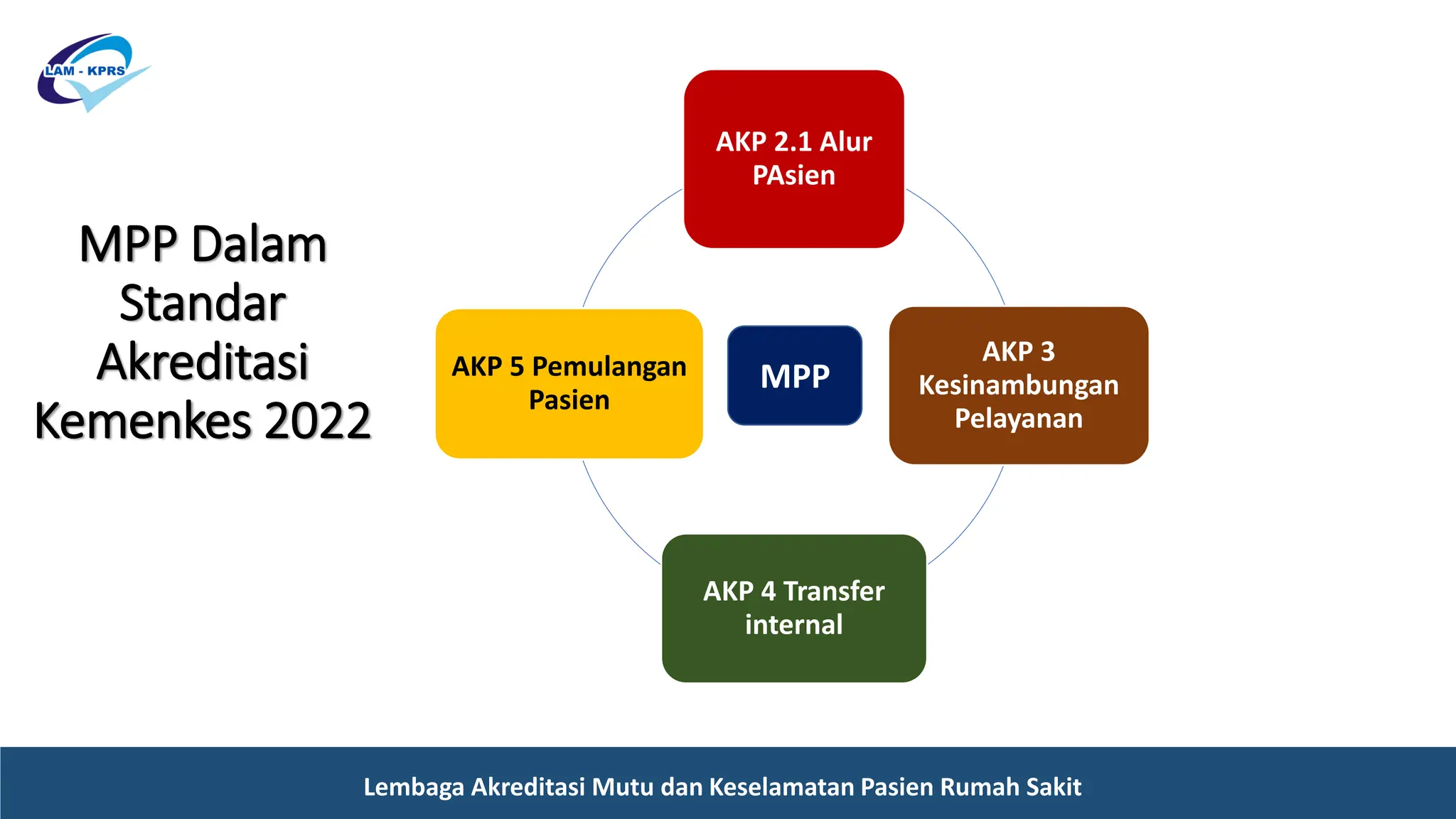 LAM - KPRS

MPP Dalam Standar Akreditasi Kemenkes 2022

AKP 2.1 Alur PAsien

AKP 5 Pemulangan Pasien

MPP

AKP 3 Kesinambungan Pelayanan

AKP 4 Transfer internal

Lembaga Akreditasi Mutu dan Keselamatan Pasien Rumah Sakit